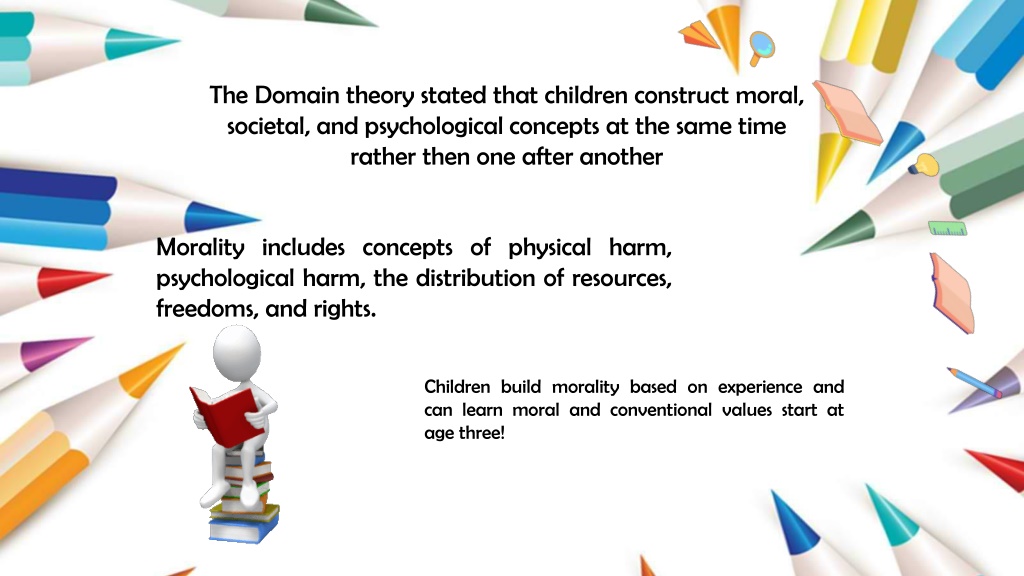 The Domain theory stated that children construct moral, societal, and psychological concepts at the same time rather then one after another

Morality includes concepts of physical harm, psychological harm, the distribution of resources, freedoms, and rights.

Children build morality based on experience and can learn moral and conventional values start at age three!